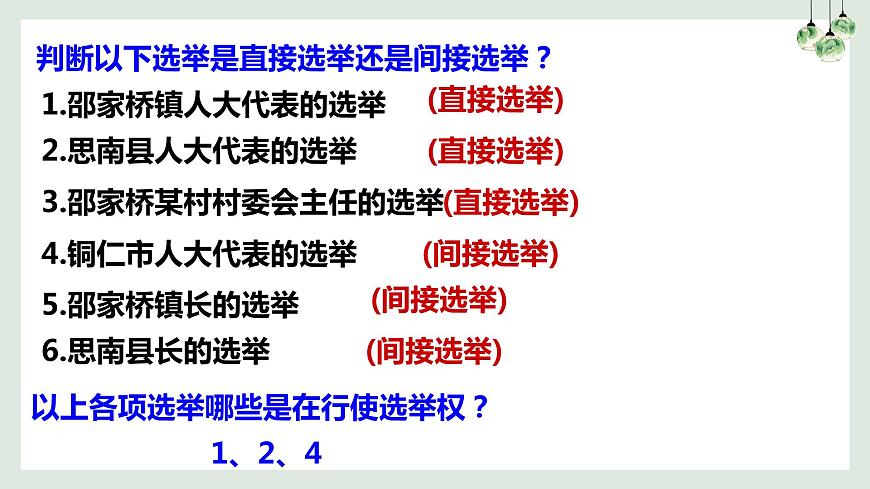 判断以下选举是直接选举还是间接选举？

1.邵家桥镇人大代表的选举 (直接选举)

2.思南县人大代表的选举 (直接选举)

3.邵家桥某村村委会主任的选举(直接选举)

4.铜仁市人大代表的选举 (间接选举)

5.邵家桥镇长的选举 (间接选举)

6.思南县长的选举 (间接选举)

以上各项选举哪些是在行使选举权？

1、2、4